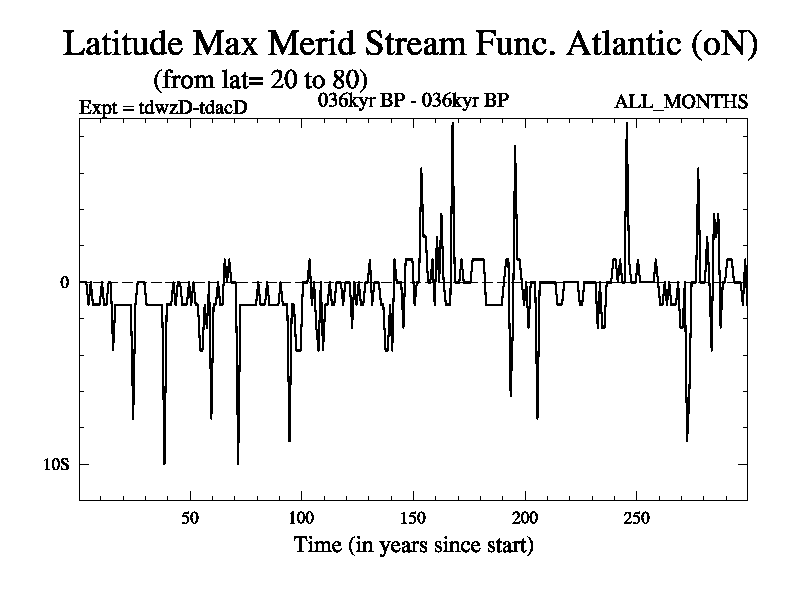 Latitude Max Merid Stream Func. Atlantic (oN)
(from lat= 20 to 80)

Expt = tdwzD-tdacD

036kyr BP - 036kyr BP

ALL_MONTHS

0

10S

50

100

150

200

250

Time (in years since start)